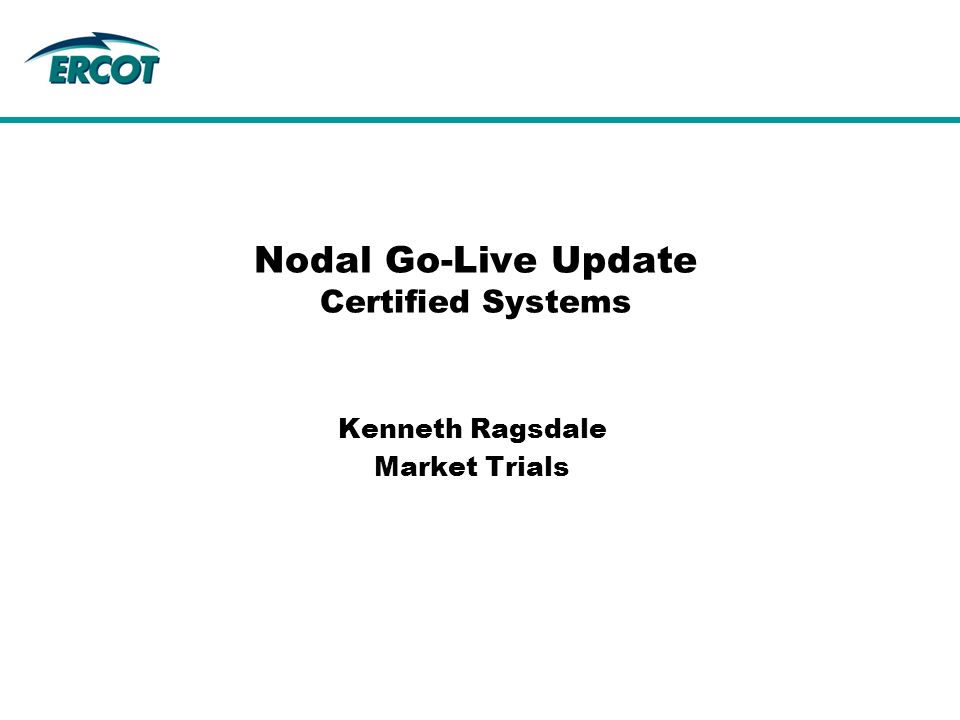 ERCOT

Nodal Go-Live Update
Certified Systems

Kenneth Ragsdale
Market Trials